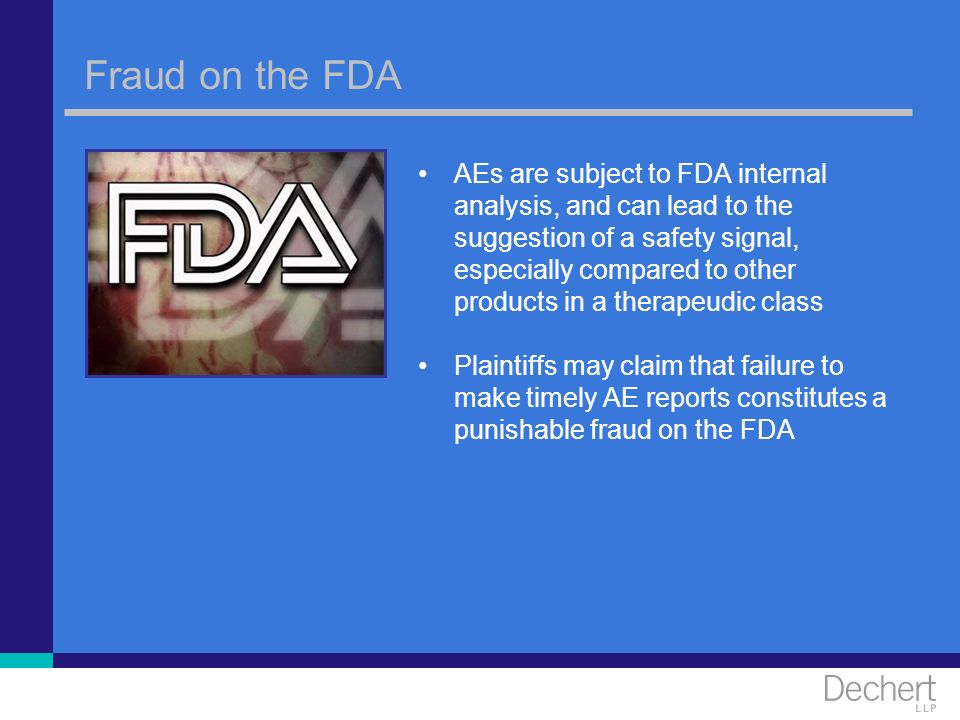 Fraud on the FDA

FDA

• AEs are subject to FDA internal analysis, and can lead to the suggestion of a safety signal, especially compared to other products in a therapeudic class

• Plaintiffs may claim that failure to make timely AE reports constitutes a punishable fraud on the FDA

Dechert LLP